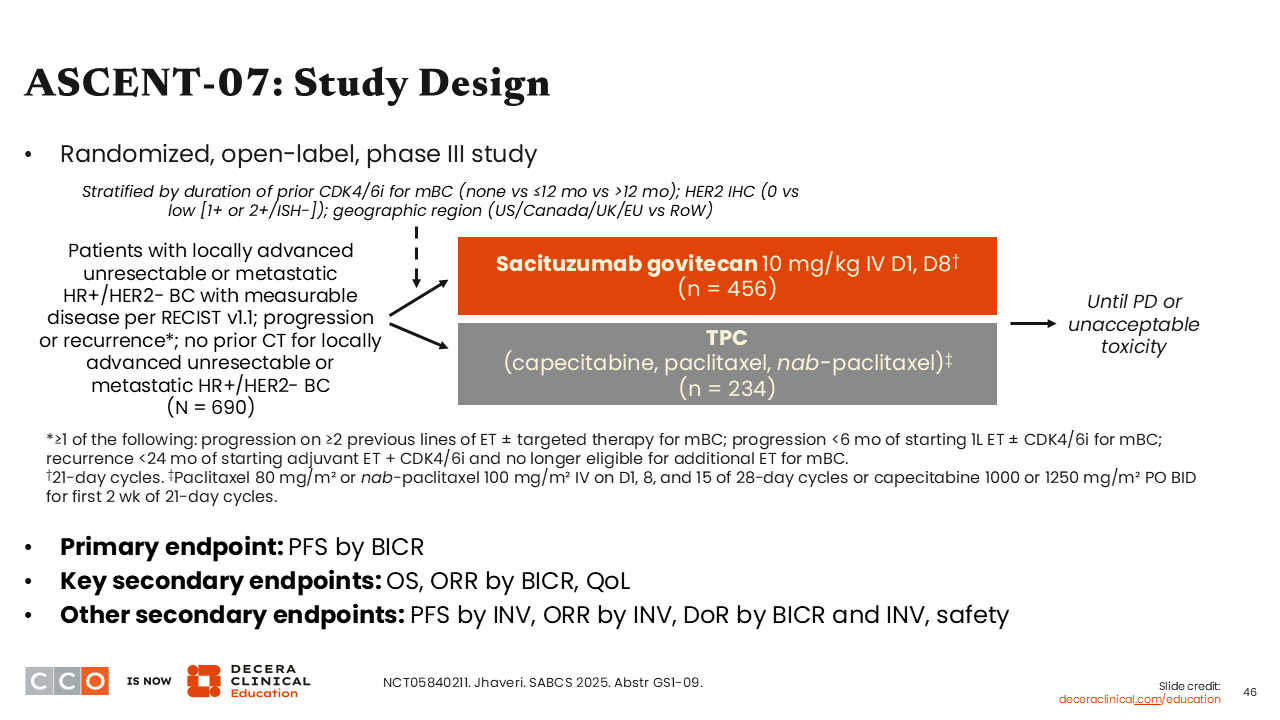 ASCENT-07: Study Design

• Randomized, open-label, phase III study

Stratified by duration of prior CDK4/6i for mBC (none vs ≤12 mo vs >12 mo); HER2 IHC (0 vs low [1+ or 2+/ISH-]); geographic region (US/Canada/UK/EU vs RoW)

Patients with locally advanced unresectable or metastatic HR+/HER2- BC with measurable disease per RECIST v1.1; progression or recurrence*; no prior CT for locally advanced unresectable or metastatic HR+/HER2- BC (N = 690)

Sacituzumab govitecan 10 mg/kg IV D1, D8† (n = 456)

TPC (capecitabine, paclitaxel, nab-paclitaxel)‡ (n = 234)

Until PD or unacceptable toxicity

*≥1 of the following: progression on ≥2 previous lines of ET ± targeted therapy for mBC; progression <6 mo of starting 1L ET ± CDK4/6i for mBC; recurrence <24 mo of starting adjuvant ET + CDK4/6i and no longer eligible for additional ET for mBC.
†21-day cycles. ‡Paclitaxel 80 mg/m² or nab-paclitaxel 100 mg/m² IV on D1, 8, and 15 of 28-day cycles or capecitabine 1000 or 1250 mg/m² PO BID for first 2 wk of 21-day cycles.

• Primary endpoint: PFS by BICR
• Key secondary endpoints: OS, ORR by BICR, QoL
• Other secondary endpoints: PFS by INV, ORR by INV, DoR by BICR and INV, safety

CCO IS NOW DECERA CLINICAL Education

NCT05840211. Jhaveri. SABCS 2025. Abstr GS1-09.

Slide credit: deceraclinical.com/education

46